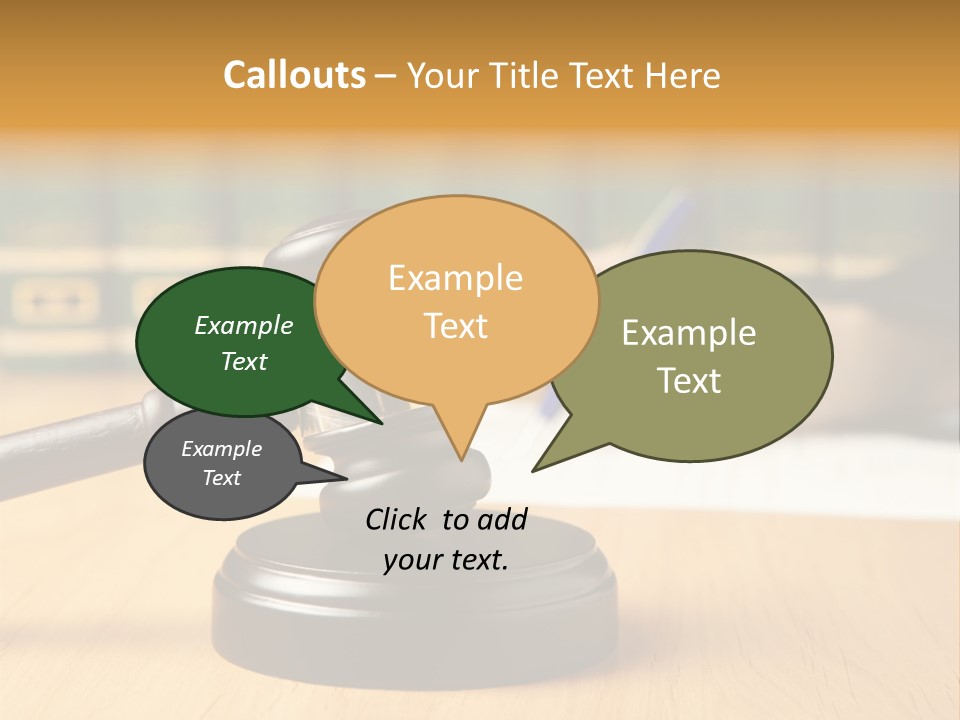 Callouts – Your Title Text Here

Example Text

Example Text

Example Text

Example Text

Click to add your text.